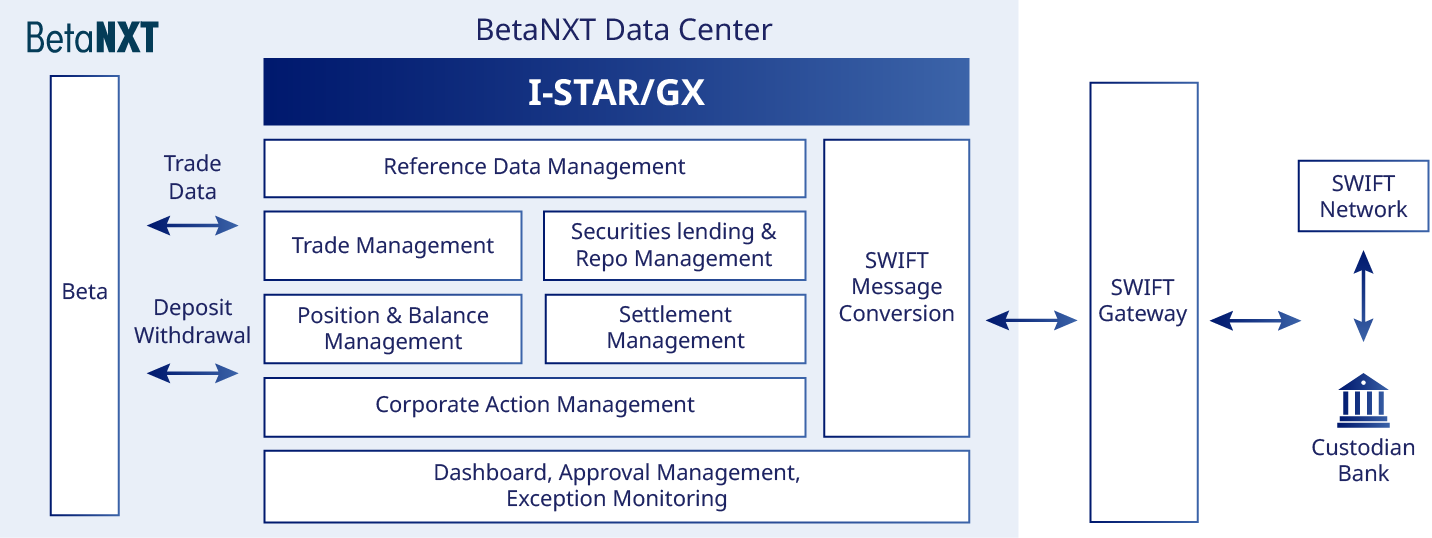 BetaNXT

BetaNXT Data Center

I-STAR/GX

Beta

Trade Data

Deposit Withdrawal

Reference Data Management

Trade Management

Securities lending & Repo Management

Position & Balance Management

Settlement Management

Corporate Action Management

SWIFT Message Conversion

Dashboard, Approval Management, Exception Monitoring

SWIFT Gateway

SWIFT Network

Custodian Bank